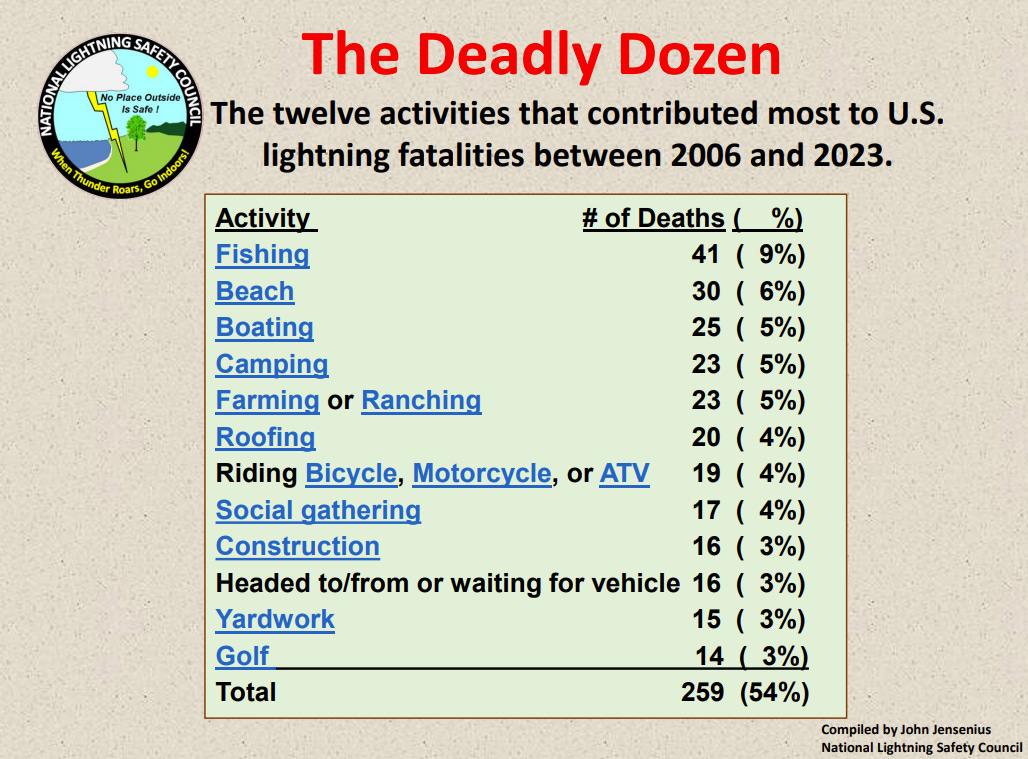 NATIONAL LIGHTNING SAFETY COUNCIL
No Place Outside Is Safe !
When Thunder Roars, Go Indoors!

The Deadly Dozen

The twelve activities that contributed most to U.S. lightning fatalities between 2006 and 2023.

| Activity | # of Deaths ( %) |
|---|---|
| Fishing | 41 ( 9%) |
| Beach | 30 ( 6%) |
| Boating | 25 ( 5%) |
| Camping | 23 ( 5%) |
| Farming or Ranching | 23 ( 5%) |
| Roofing | 20 ( 4%) |
| Riding Bicycle, Motorcycle, or ATV | 19 ( 4%) |
| Social gathering | 17 ( 4%) |
| Construction | 16 ( 3%) |
| Headed to/from or waiting for vehicle | 16 ( 3%) |
| Yardwork | 15 ( 3%) |
| Golf | 14 ( 3%) |
| Total | 259 (54%) |

Compiled by John Jensenius
National Lightning Safety Council